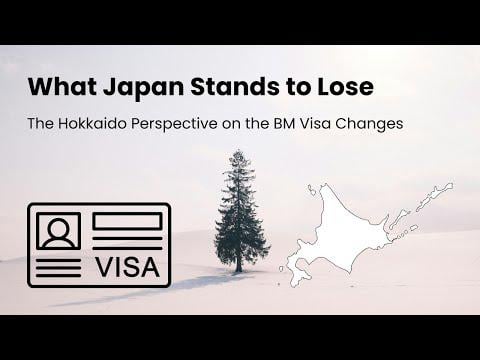 What Japan Stands to Lose

The Hokkaido Perspective on the BM Visa Changes

VISA